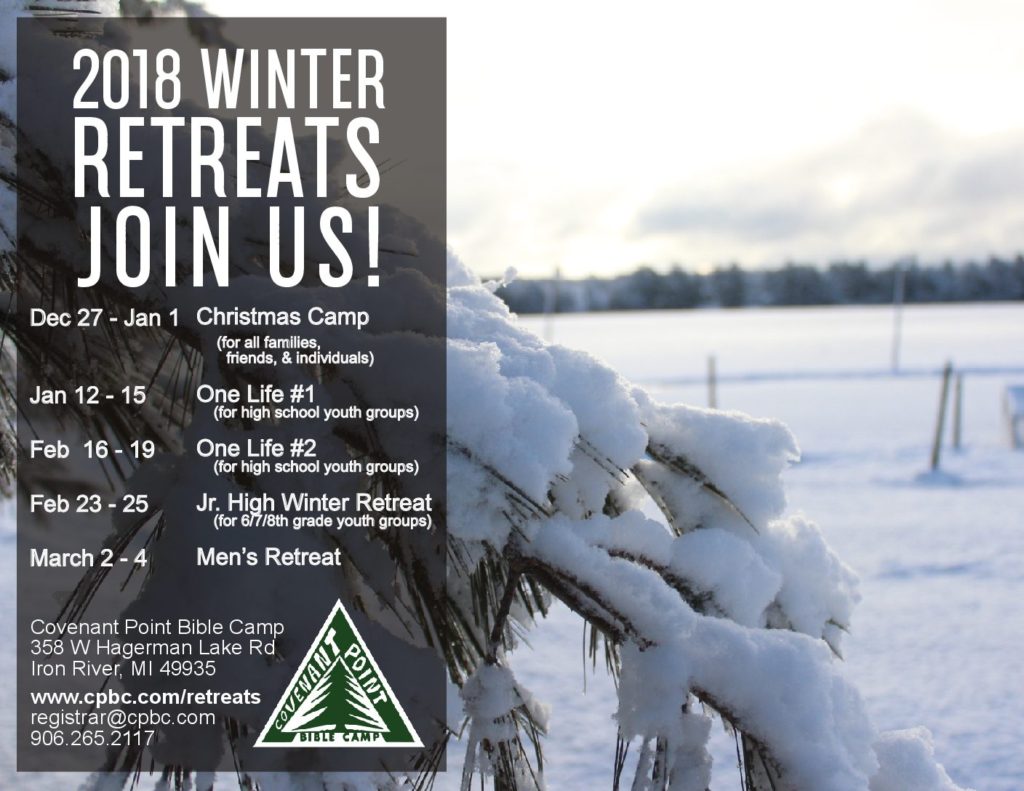 2018 WINTER RETREATS JOIN US!

Dec 27 - Jan 1 Christmas Camp
(for all families, friends, & individuals)

Jan 12 - 15 One Life #1
(for high school youth groups)

Feb 16 - 19 One Life #2
(for high school youth groups)

Feb 23 - 25 Jr. High Winter Retreat
(for 6/7/8th grade youth groups)

March 2 - 4 Men's Retreat

Covenant Point Bible Camp
358 W Hagerman Lake Rd
Iron River, MI 49935

www.cpbc.com/retreats
registrar@cpbc.com
906.265.2117

COVENANT POINT
BIBLE CAMP